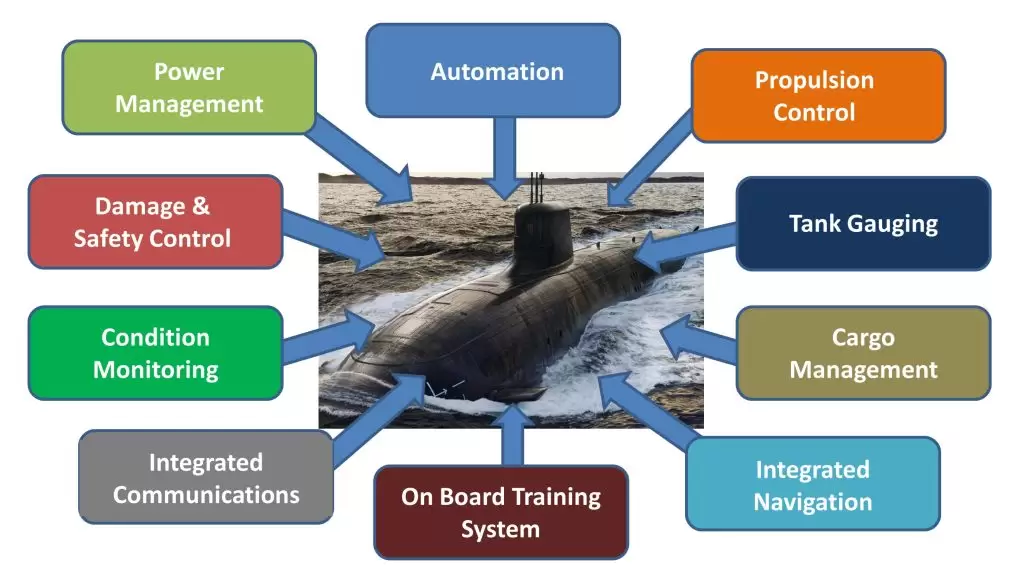 Power Management

Automation

Propulsion Control

Damage & Safety Control

Tank Gauging

Condition Monitoring

Cargo Management

Integrated Communications

On Board Training System

Integrated Navigation